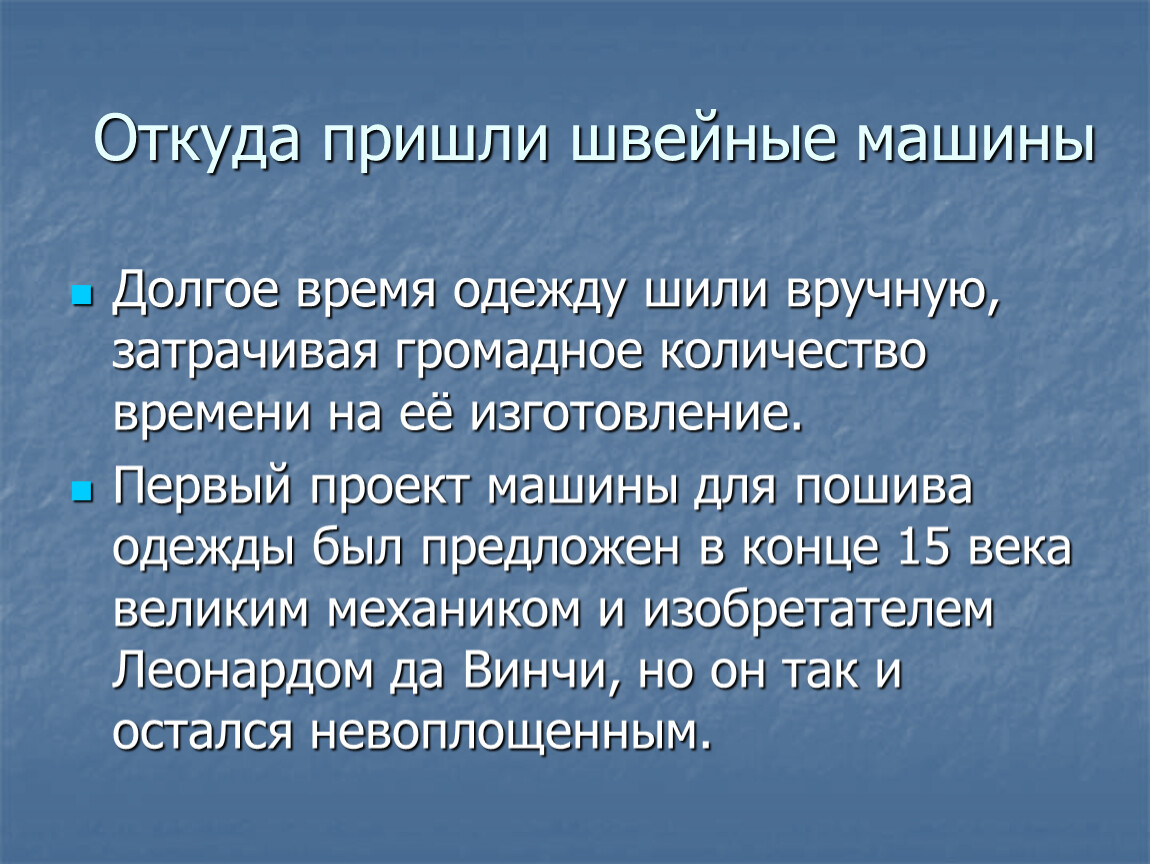 Откуда пришли швейные машины

Долгое время одежду шили вручную, затрачивая громадное количество времени на её изготовление.

Первый проект машины для пошива одежды был предложен в конце 15 века великим механиком и изобретателем Леонардом да Винчи, но он так и остался невоплощенным.